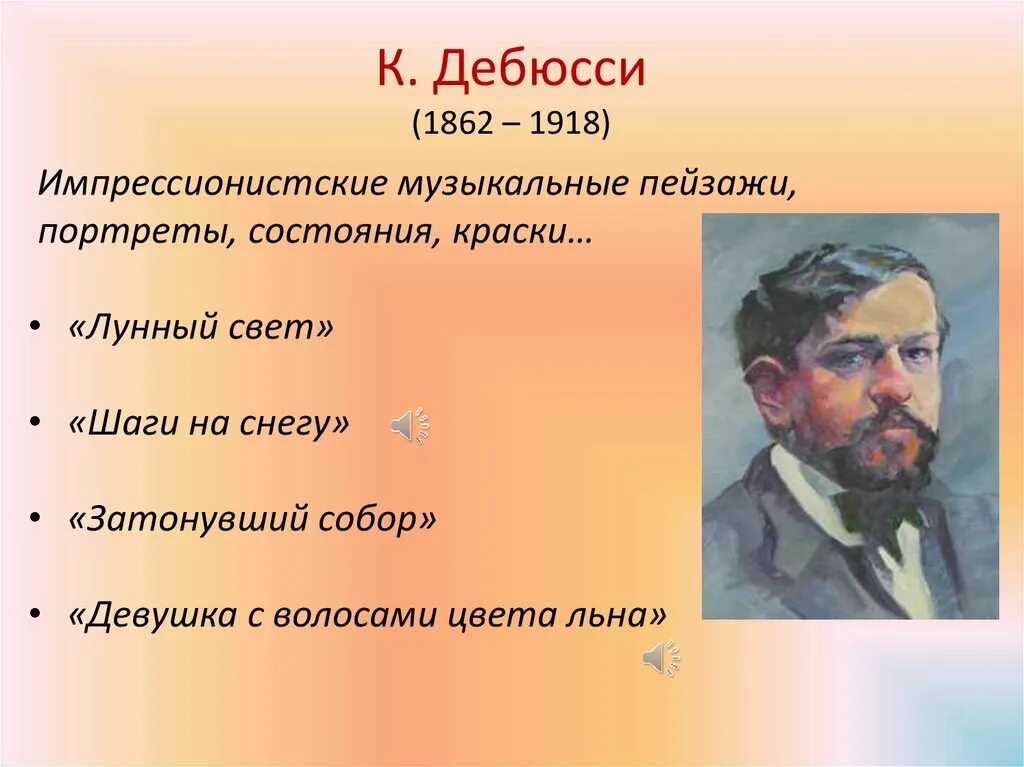 К. Дебюсси
(1862 – 1918)

Импрессионистские музыкальные пейзажи, портреты, состояния, краски…

• «Лунный свет»
• «Шаги на снегу»
• «Затонувший собор»
• «Девушка с волосами цвета льна»